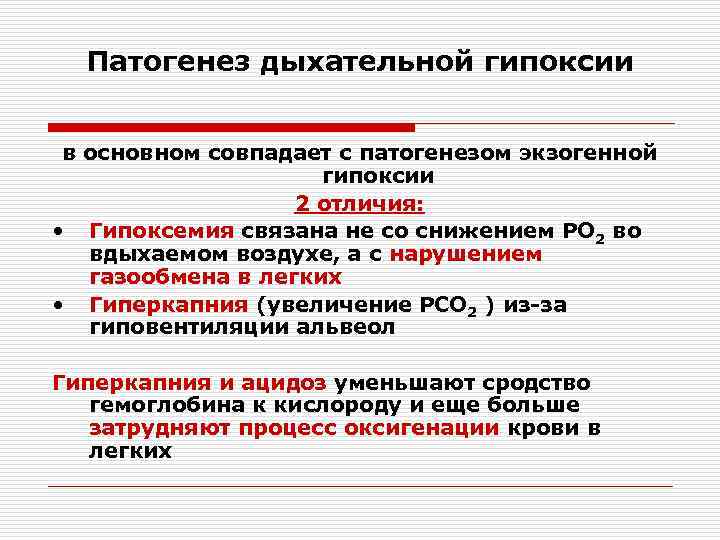 Патогенез дыхательной гипоксии

в основном совпадает с патогенезом экзогенной гипоксии

2 отличия:

• Гипоксемия связана не со снижением $PO_2$ во вдыхаемом воздухе, а с нарушением газообмена в легких
• Гиперкапния (увеличение $PCO_2$ ) из-за гиповентиляции альвеол

Гиперкапния и ацидоз уменьшают сродство гемоглобина к кислороду и еще больше затрудняют процесс оксигенации крови в легких